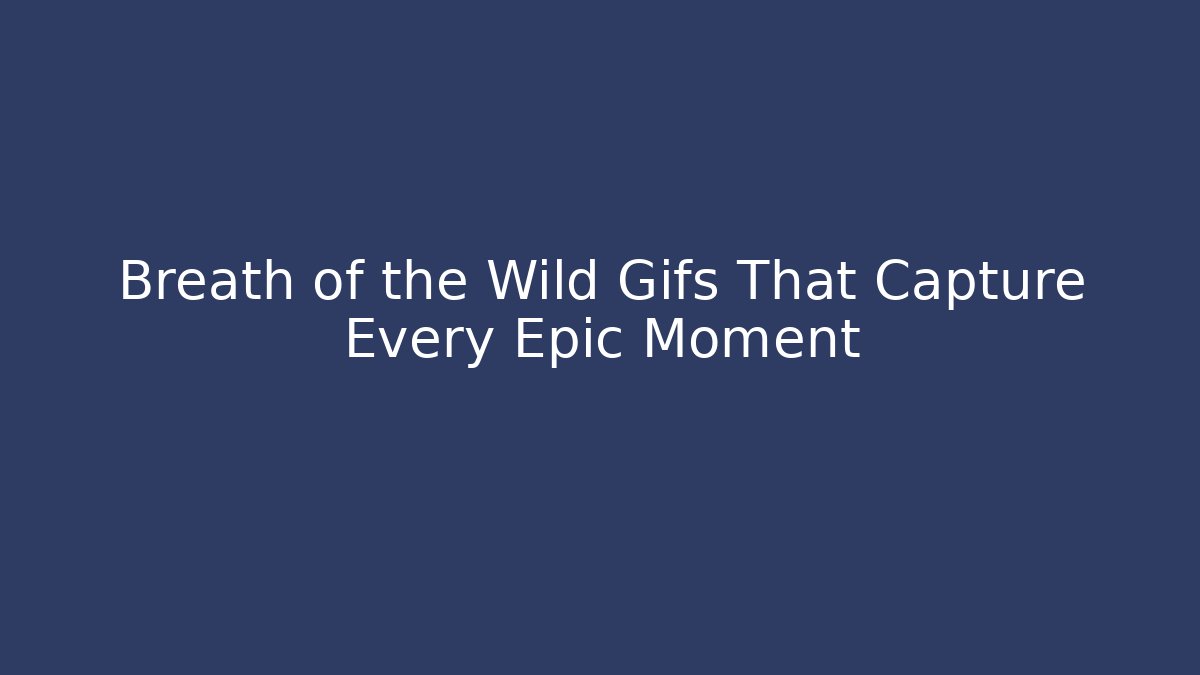 Breath of the Wild Gifs That Capture Every Epic Moment